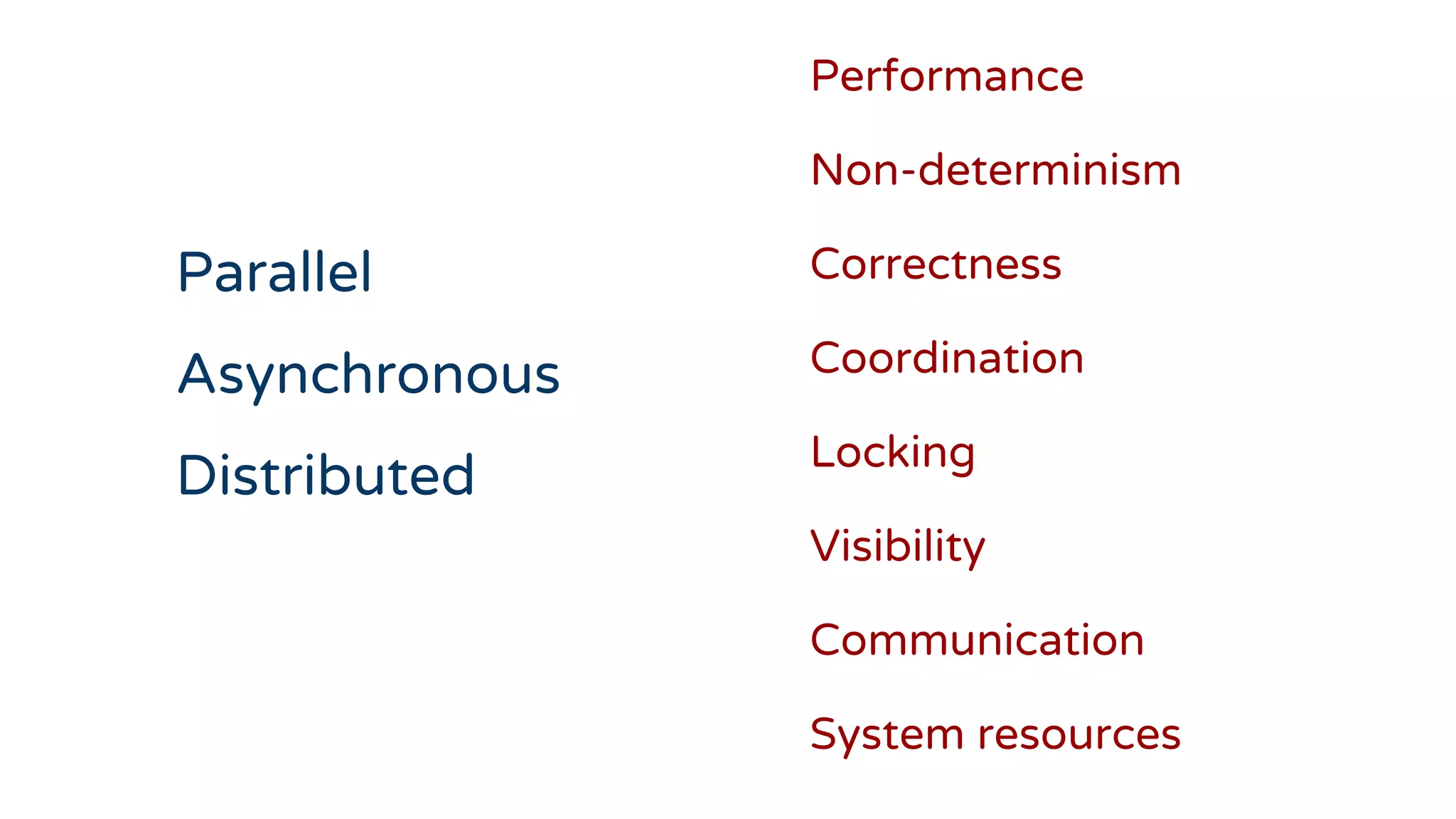 Parallel

Asynchronous

Distributed

Performance

Non-determinism

Correctness

Coordination

Locking

Visibility

Communication

System resources